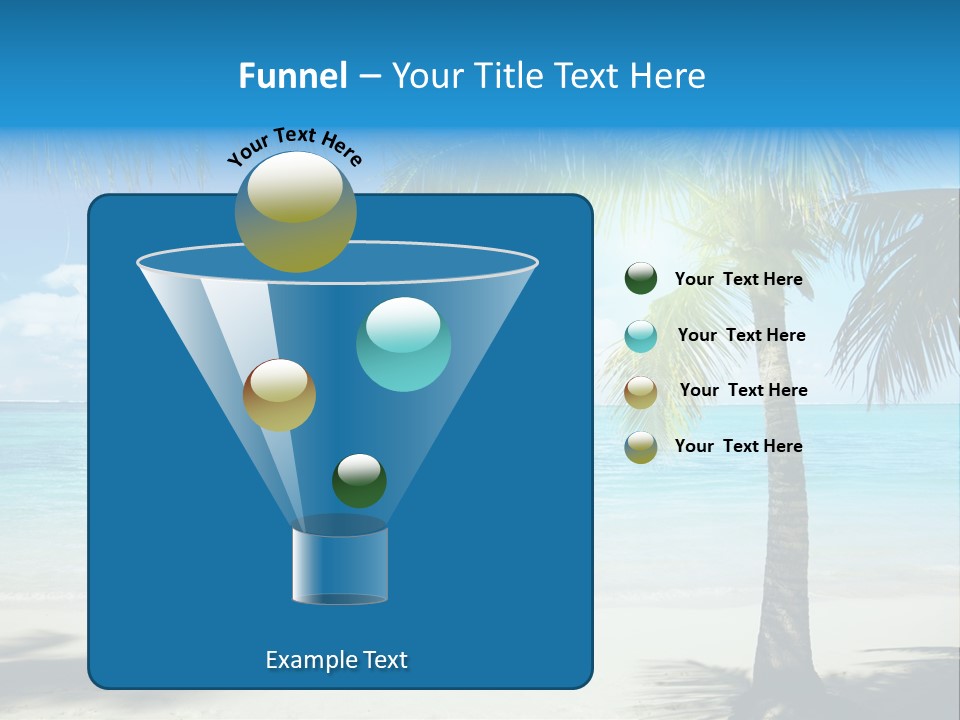 Funnel – Your Title Text Here

Your Text Here

Your Text Here

Your Text Here

Your Text Here

Your Text Here

Example Text